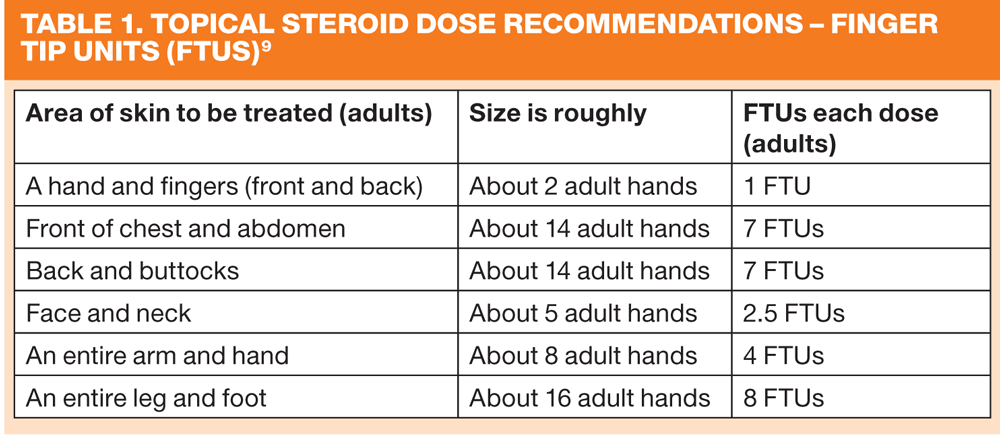 TABLE 1. TOPICAL STEROID DOSE RECOMMENDATIONS – FINGER TIP UNITS (FTUS)$^9$

| Area of skin to be treated (adults) | Size is roughly | FTUs each dose (adults) |
|---|---|---|
| A hand and fingers (front and back) | About 2 adult hands | 1 FTU |
| Front of chest and abdomen | About 14 adult hands | 7 FTUs |
| Back and buttocks | About 14 adult hands | 7 FTUs |
| Face and neck | About 5 adult hands | 2.5 FTUs |
| An entire arm and hand | About 8 adult hands | 4 FTUs |
| An entire leg and foot | About 16 adult hands | 8 FTUs |